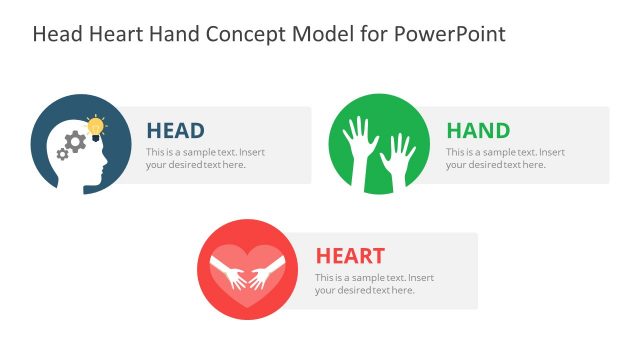 Head Heart Hand Concept Model for PowerPoint

HEAD
This is a sample text. Insert your desired text here.

HAND
This is a sample text. Insert your desired text here.

HEART
This is a sample text. Insert your desired text here.